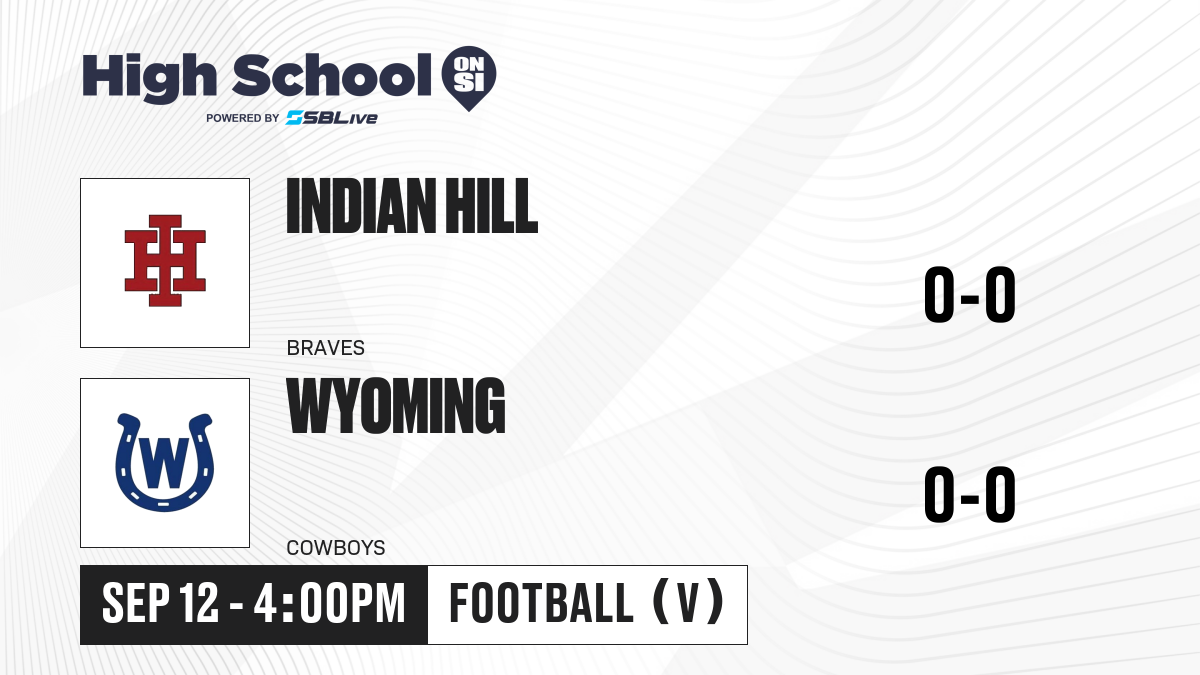 High School ON SI
POWERED BY SBLive

IH

INDIAN HILL

BRAVES

0-0

W

WYOMING

COWBOYS

0-0

SEP 12 - 4:00PM

FOOTBALL (V)